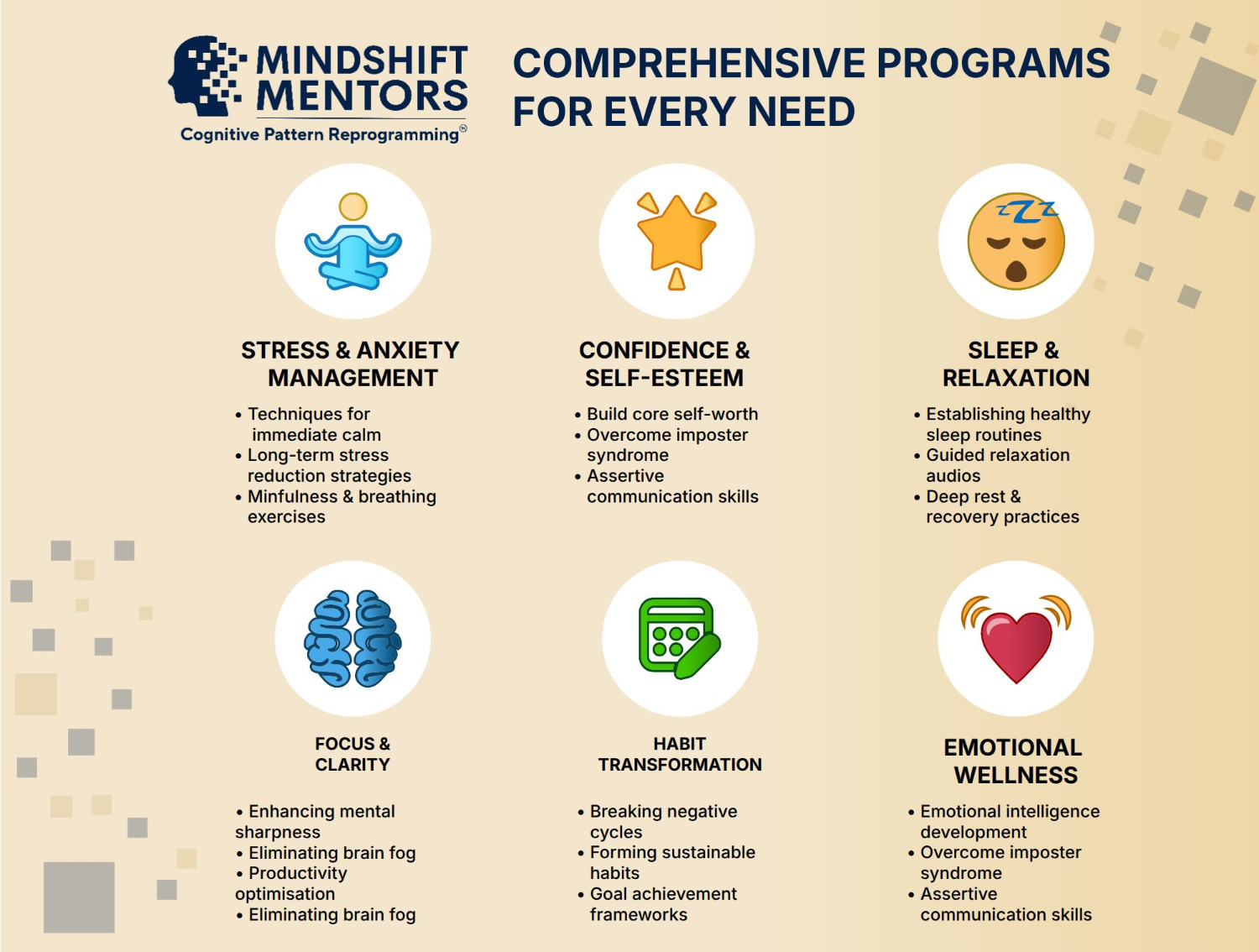 MINDSHIFT MENTORS
Cognitive Pattern Reprogramming®

COMPREHENSIVE PROGRAMS FOR EVERY NEED

STRESS & ANXIETY MANAGEMENT

• Techniques for immediate calm
• Long-term stress reduction strategies
• Minfulness & breathing exercises

CONFIDENCE & SELF-ESTEEM

• Build core self-worth
• Overcome imposter syndrome
• Assertive communication skills

SLEEP & RELAXATION

• Establishing healthy sleep routines
• Guided relaxation audios
• Deep rest & recovery practices

FOCUS & CLARITY

• Enhancing mental sharpness
• Eliminating brain fog
• Productivity optimisation
• Eliminating brain fog

HABIT TRANSFORMATION

• Breaking negative cycles
• Forming sustainable habits
• Goal achievement frameworks

EMOTIONAL WELLNESS

• Emotional intelligence development
• Overcome imposter syndrome
• Assertive communication skills